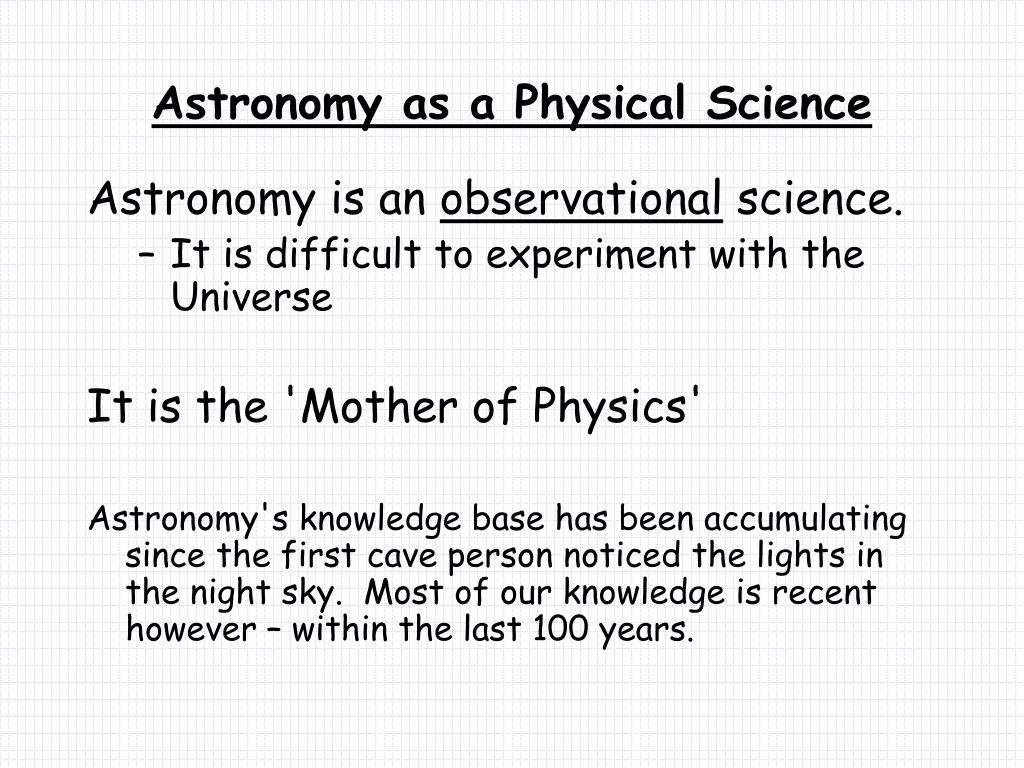 Astronomy as a Physical Science

Astronomy is an observational science.

– It is difficult to experiment with the Universe

It is the 'Mother of Physics'

Astronomy's knowledge base has been accumulating since the first cave person noticed the lights in the night sky. Most of our knowledge is recent however – within the last 100 years.